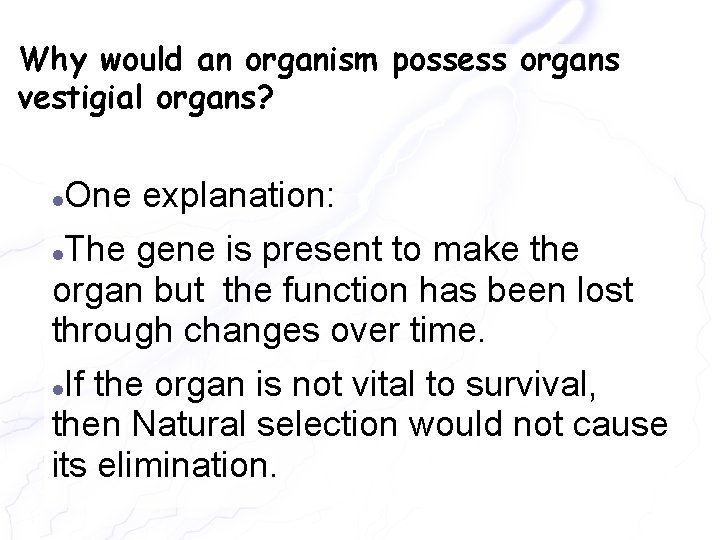 Why would an organism possess organs vestigial organs?

•One explanation:

•The gene is present to make the organ but the function has been lost through changes over time.

•If the organ is not vital to survival, then Natural selection would not cause its elimination.